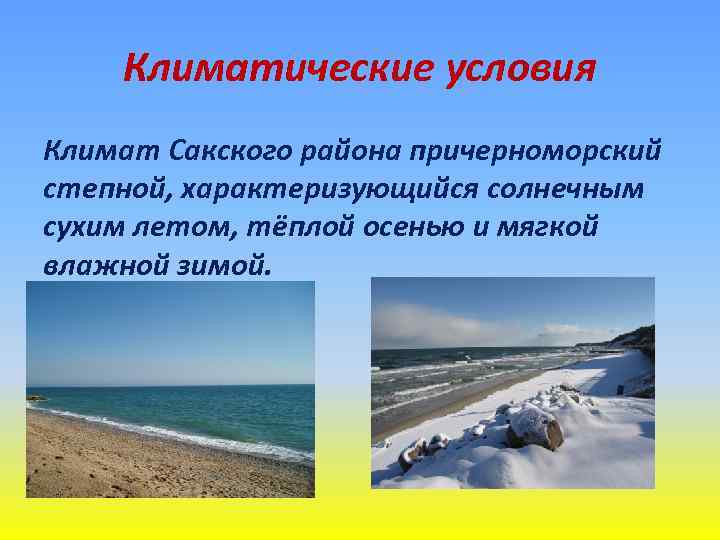 Климатические условия

Климат Сакского района причерноморский степной, характеризующийся солнечным сухим летом, тёплой осенью и мягкой влажной зимой.